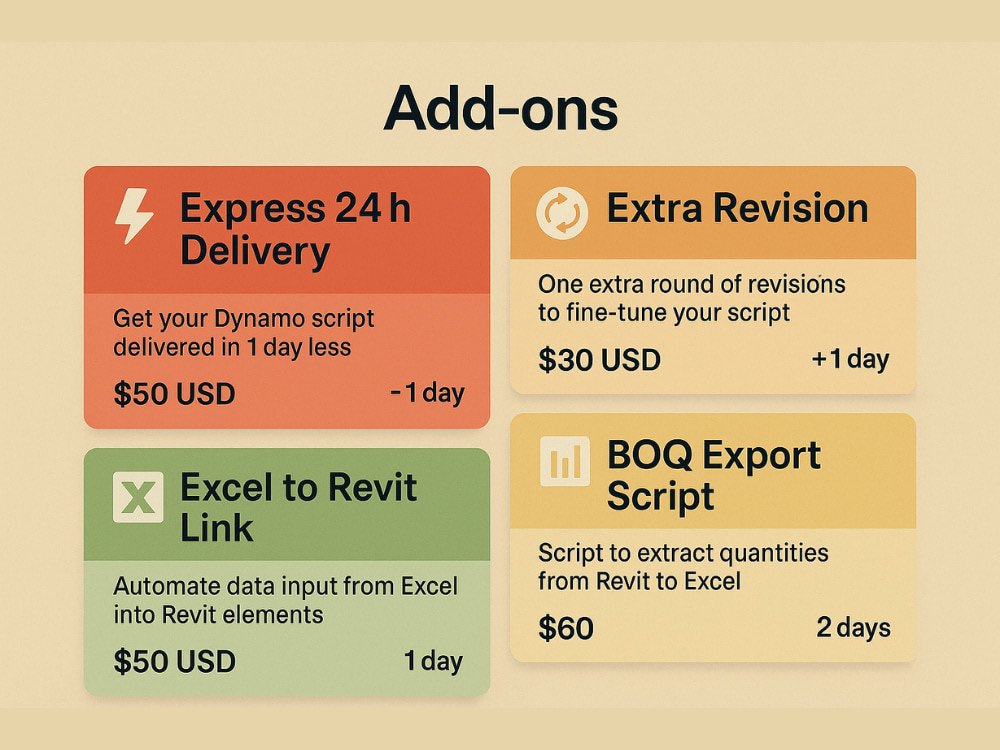 Add-ons

Express 24 h Delivery

Get your Dynamo script delivered in 1 day less

$50 USD

-1 day

Excel to Revit Link

Automate data input from Excel into Revit elements

$50 USD

1 day

Extra Revision

One extra round of revisions to fine-tune your script

$30 USD

+1 day

BOQ Export Script

Script to extract quantities from Revit to Excel

$60

2 days